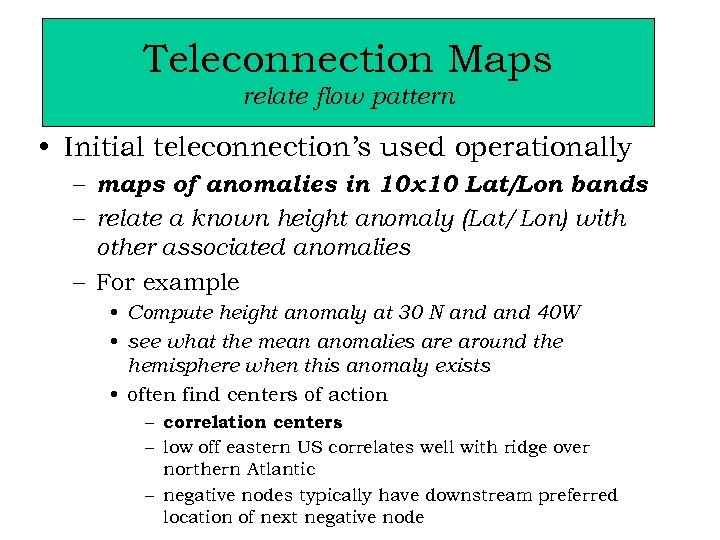 Teleconnection Maps
relate flow pattern

• Initial teleconnection's used operationally
– maps of anomalies in 10x10 Lat/Lon bands
– relate a known height anomaly (Lat/Lon) with other associated anomalies
– For example
• Compute height anomaly at 30 N and and 40W
• see what the mean anomalies are around the hemisphere when this anomaly exists
• often find centers of action
– correlation centers
– low off eastern US correlates well with ridge over northern Atlantic
– negative nodes typically have downstream preferred location of next negative node